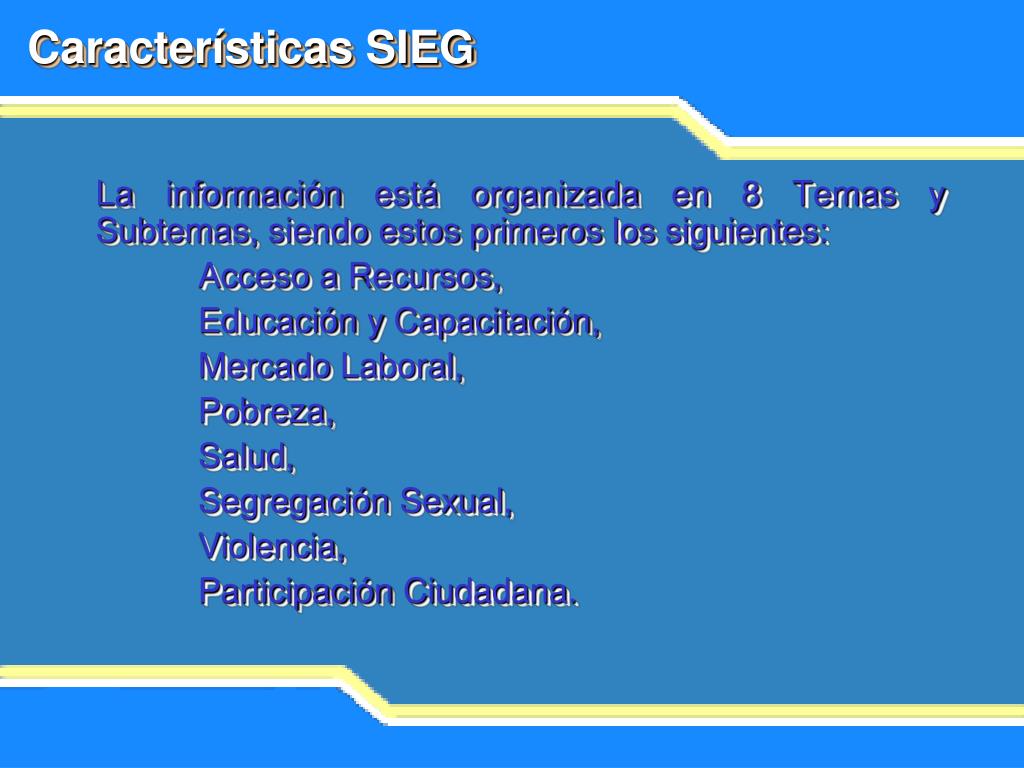 Características SIEG

La información está organizada en 8 Temas y Subtemas, siendo estos primeros los siguientes:

Acceso a Recursos,
Educación y Capacitación,
Mercado Laboral,
Pobreza,
Salud,
Segregación Sexual,
Violencia,
Participación Ciudadana.